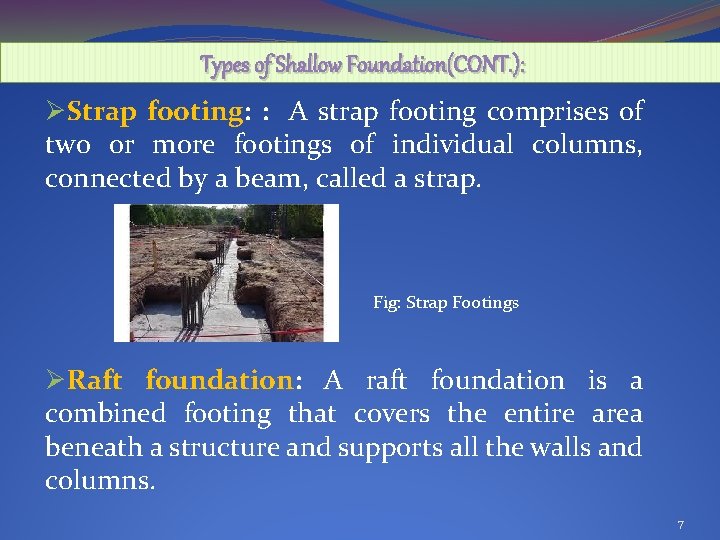 Types of Shallow Foundation(CONT.):

➢Strap footing: : A strap footing comprises of two or more footings of individual columns, connected by a beam, called a strap.

Fig: Strap Footings

➢Raft foundation: A raft foundation is a combined footing that covers the entire area beneath a structure and supports all the walls and columns.

7